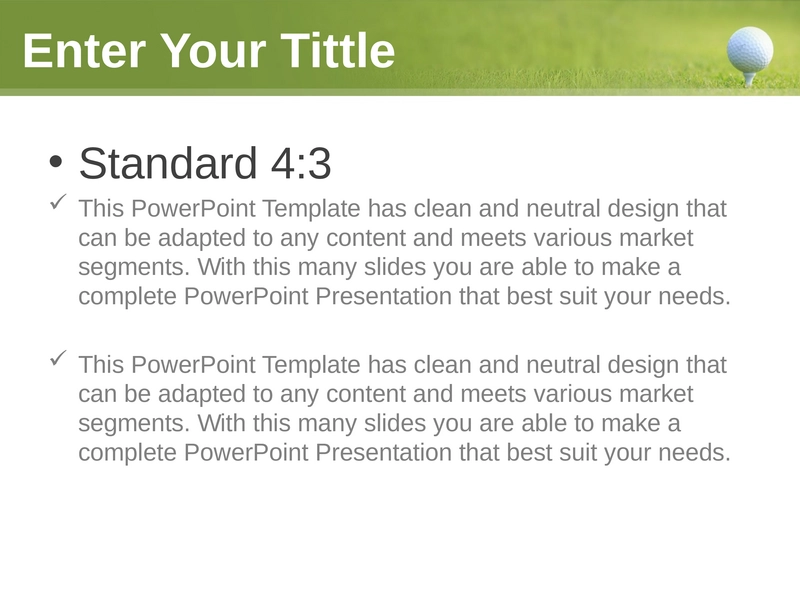 Enter Your Tittle

• Standard 4:3

✓ This PowerPoint Template has clean and neutral design that can be adapted to any content and meets various market segments. With this many slides you are able to make a complete PowerPoint Presentation that best suit your needs.

✓ This PowerPoint Template has clean and neutral design that can be adapted to any content and meets various market segments. With this many slides you are able to make a complete PowerPoint Presentation that best suit your needs.